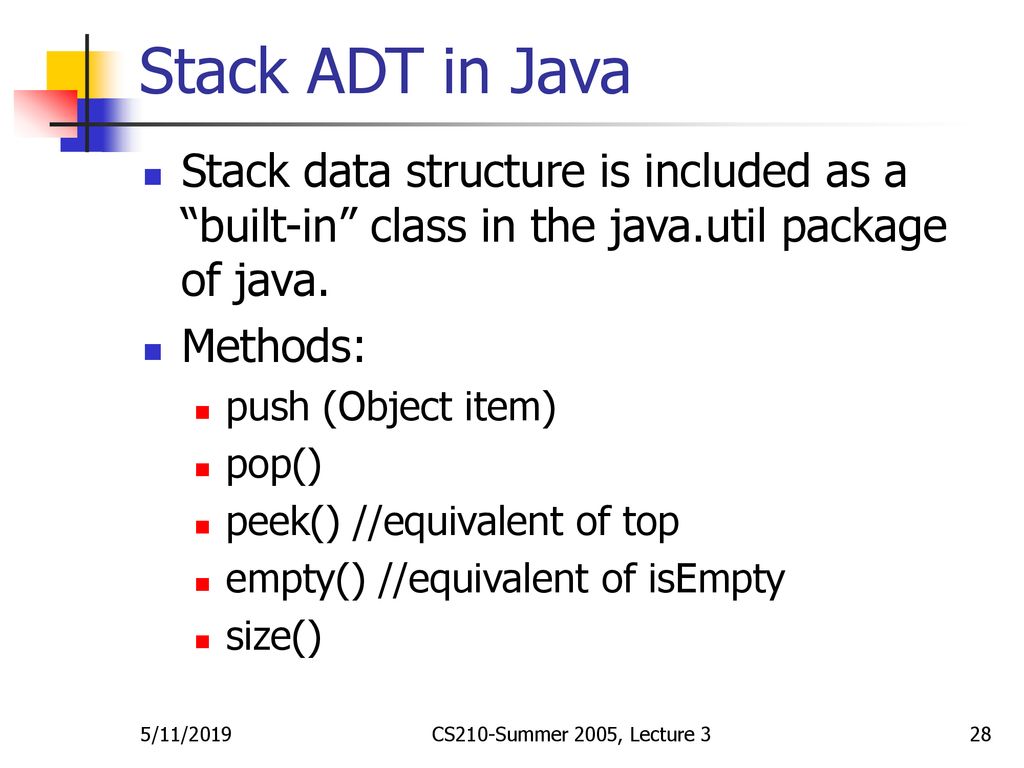 Stack ADT in Java

Stack data structure is included as a “built-in” class in the java.util package of java.

Methods:

push (Object item)

pop()

peek() //equivalent of top

empty() //equivalent of isEmpty

size()

5/11/2019

CS210-Summer 2005, Lecture 3

28